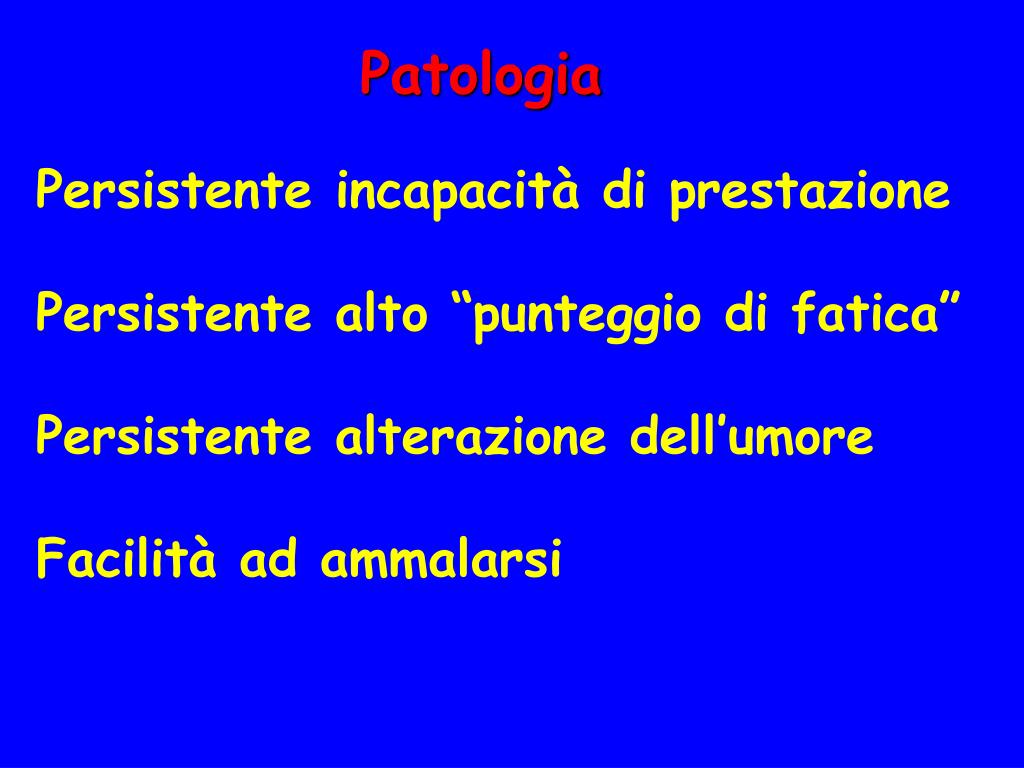 Patologia

Persistente incapacità di prestazione

Persistente alto “punteggio di fatica”

Persistente alterazione dell’umore

Facilità ad ammalarsi